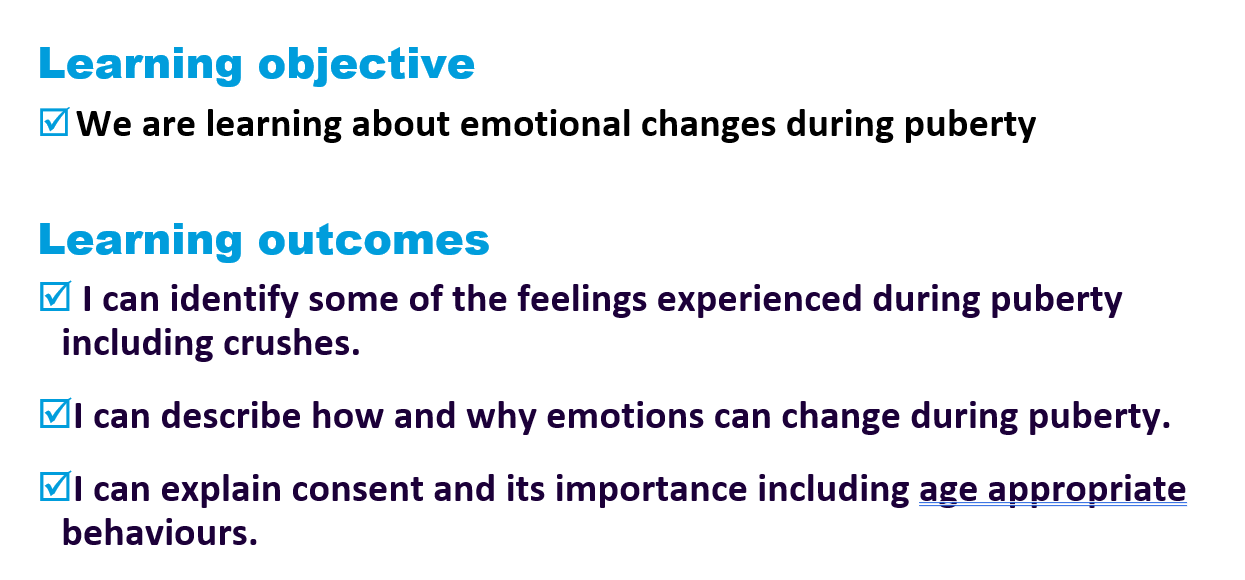 Learning objective

☑ We are learning about emotional changes during puberty

Learning outcomes

☑ I can identify some of the feelings experienced during puberty including crushes.

☑ I can describe how and why emotions can change during puberty.

☑ I can explain consent and its importance including age appropriate behaviours.